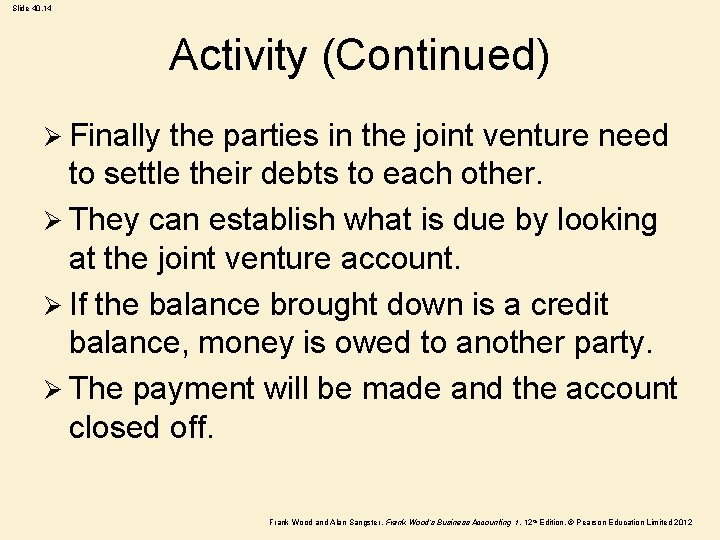 Slide 40.14

Activity (Continued)

➢ Finally the parties in the joint venture need to settle their debts to each other.

➢ They can establish what is due by looking at the joint venture account.

➢ If the balance brought down is a credit balance, money is owed to another party.

➢ The payment will be made and the account closed off.

Frank Wood and Alan Sangster, Frank Wood's Business Accounting 1, 12th Edition, © Pearson Education Limited 2012